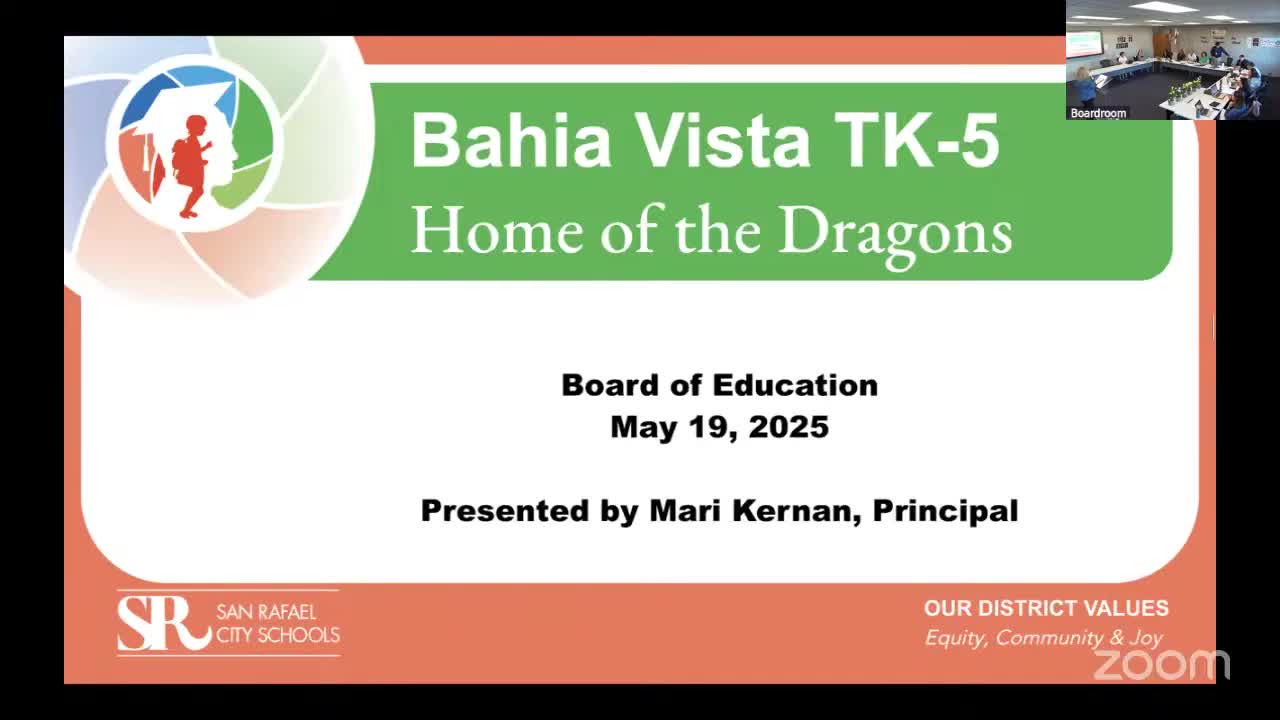 Boardroom

Bahia Vista TK-5
Home of the Dragons

Board of Education
May 19, 2025

Presented by Mari Kernan, Principal

SR SAN RAFAEL CITY SCHOOLS

OUR DISTRICT VALUES
Equity, Community & Joy

zoom